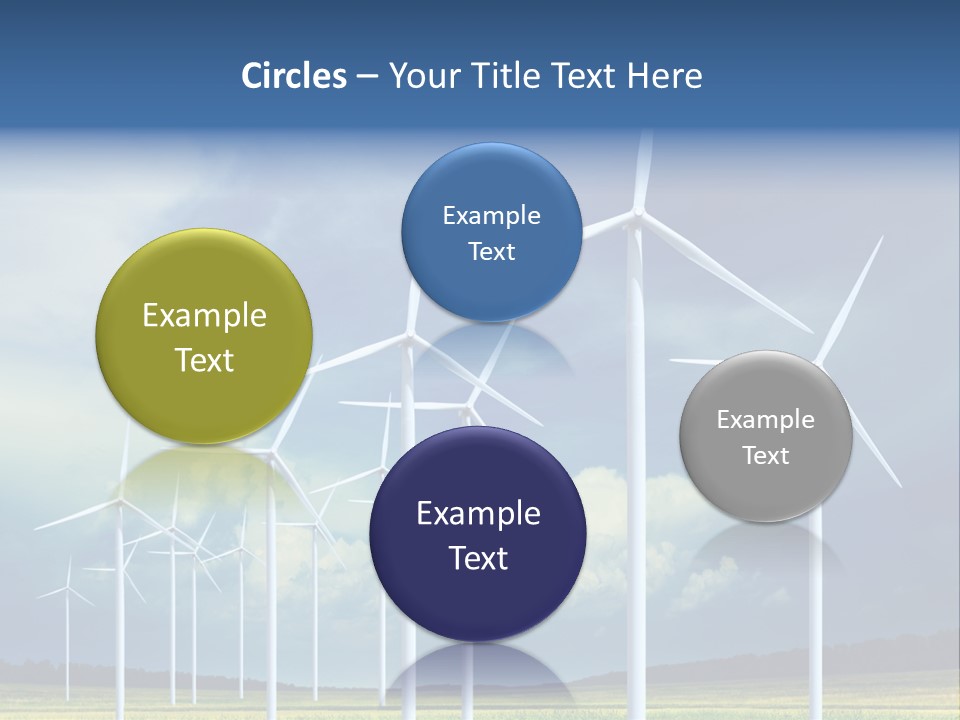 Circles – Your Title Text Here

Example Text

Example Text

Example Text

Example Text